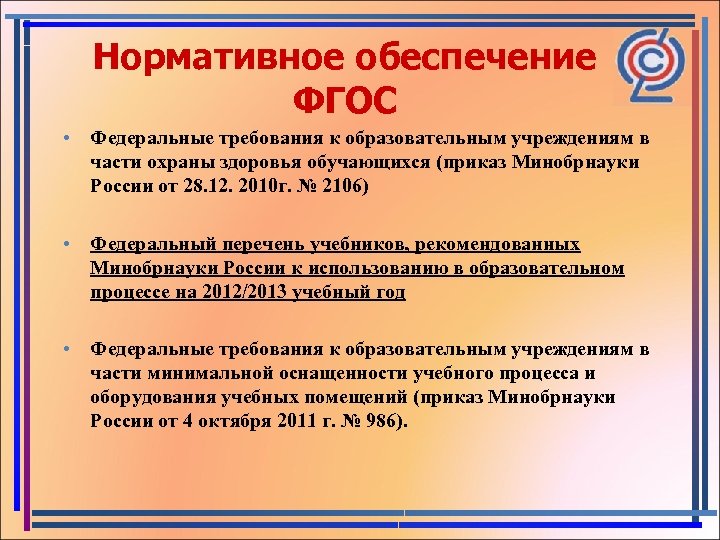 Нормативное обеспечение ФГОС

• Федеральные требования к образовательным учреждениям в части охраны здоровья обучающихся (приказ Минобрнауки России от 28.12. 2010г. № 2106)

• Федеральный перечень учебников, рекомендованных Минобрнауки России к использованию в образовательном процессе на 2012/2013 учебный год

• Федеральные требования к образовательным учреждениям в части минимальной оснащенности учебного процесса и оборудования учебных помещений (приказ Минобрнауки России от 4 октября 2011 г. № 986).